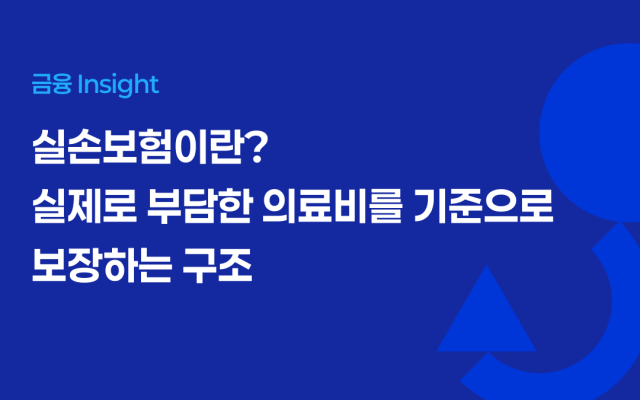 금융 Insight

실손보험이란?
실제로 부담한 의료비를 기준으로
보장하는 구조